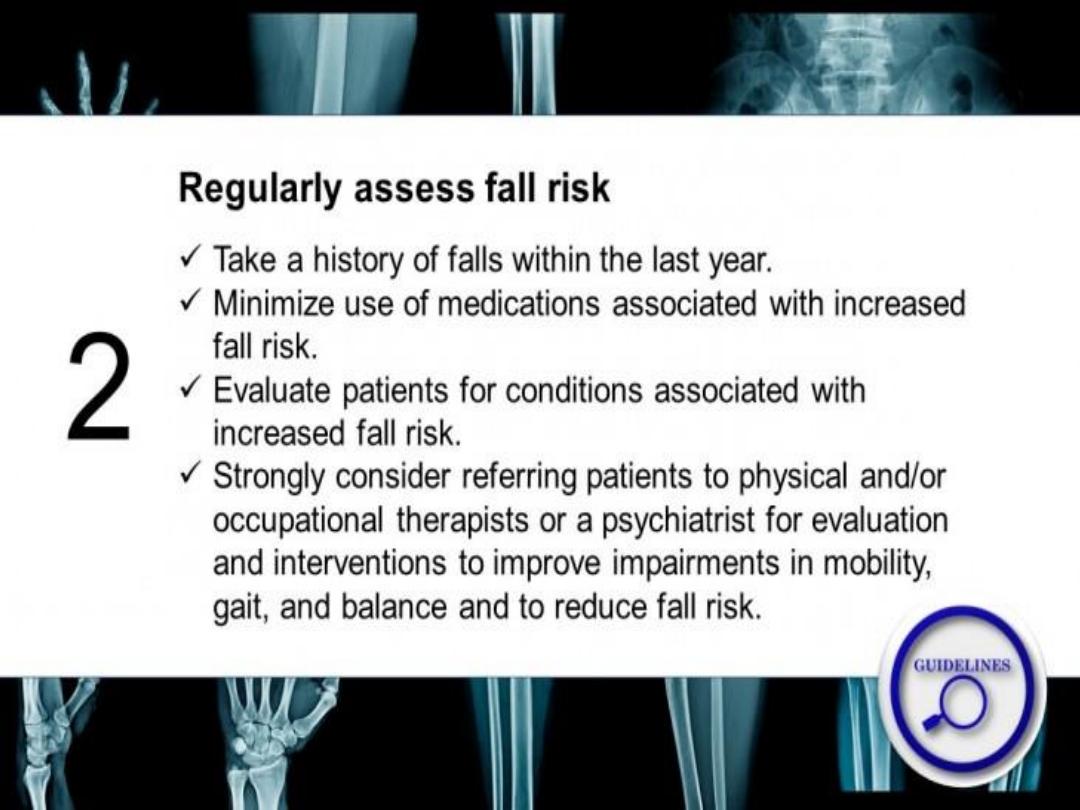 2

Regularly assess fall risk

✓ Take a history of falls within the last year.
✓ Minimize use of medications associated with increased fall risk.
✓ Evaluate patients for conditions associated with increased fall risk.
✓ Strongly consider referring patients to physical and/or occupational therapists or a psychiatrist for evaluation and interventions to improve impairments in mobility, gait, and balance and to reduce fall risk.

GUIDELINES